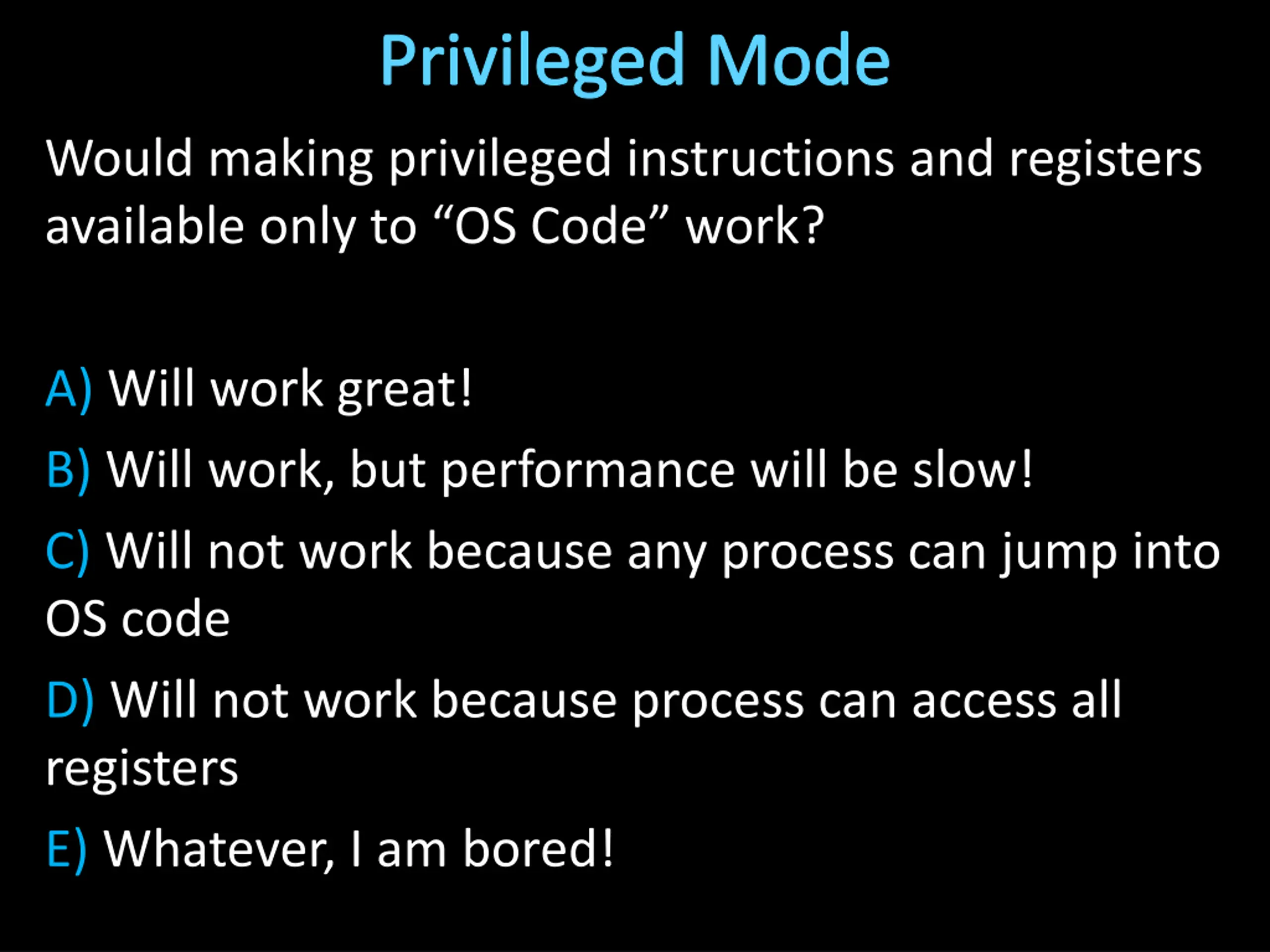 Privileged Mode

Would making privileged instructions and registers available only to “OS Code” work?

A) Will work great!

B) Will work, but performance will be slow!

C) Will not work because any process can jump into OS code

D) Will not work because process can access all registers

E) Whatever, I am bored!